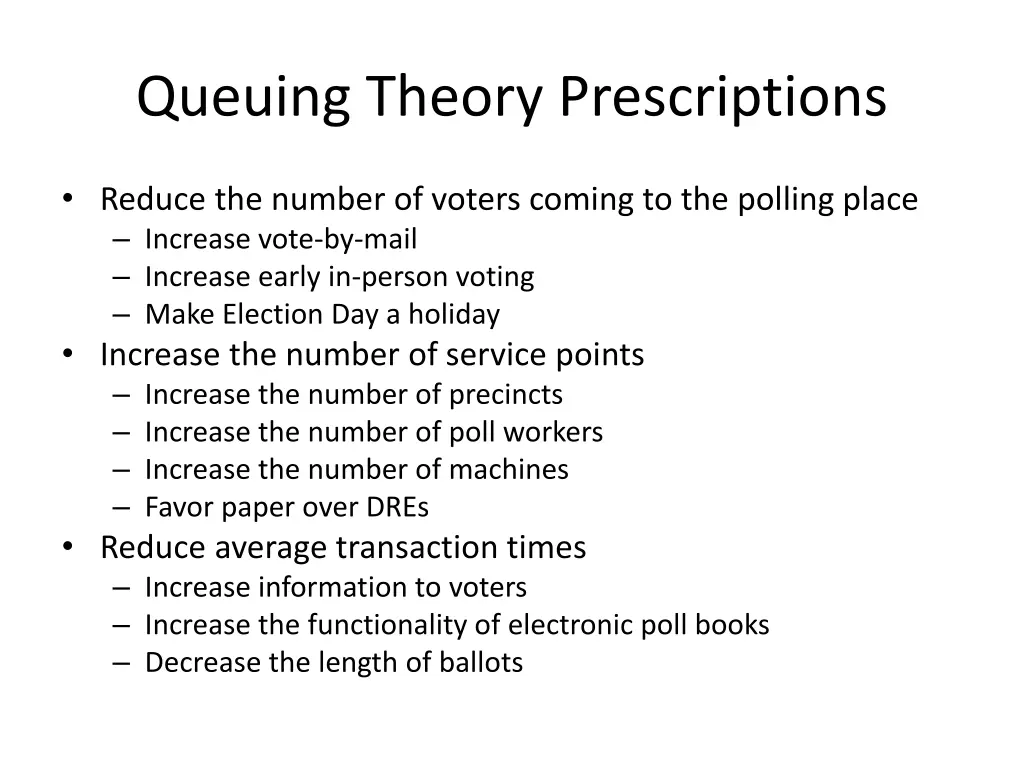 Queuing Theory Prescriptions

• Reduce the number of voters coming to the polling place
– Increase vote-by-mail
– Increase early in-person voting
– Make Election Day a holiday
• Increase the number of service points
– Increase the number of precincts
– Increase the number of poll workers
– Increase the number of machines
– Favor paper over DREs
• Reduce average transaction times
– Increase information to voters
– Increase the functionality of electronic poll books
– Decrease the length of ballots